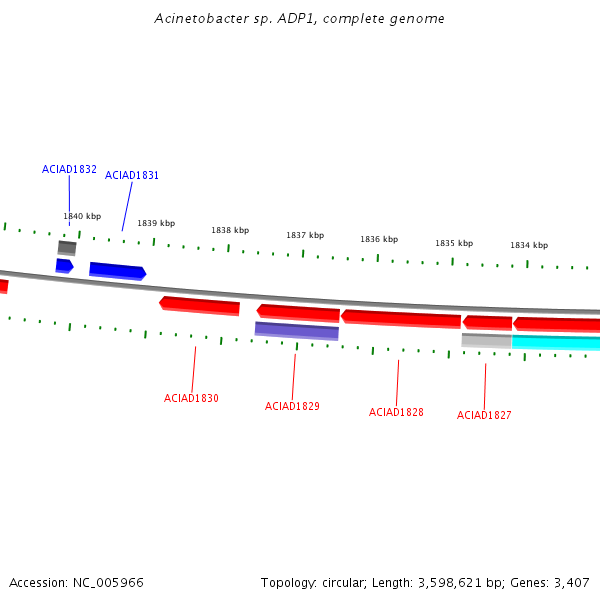 Acinetobacter sp. ADP1, complete genome

ACIAD1832
ACIAD1831

1840 kbp
1839 kbp
1838 kbp
1837 kbp
1836 kbp
1835 kbp
1834 kbp

ACIAD1830
ACIAD1829
ACIAD1828
ACIAD1827

Accession: NC_005966

Topology: circular; Length: 3,598,621 bp; Genes: 3,407